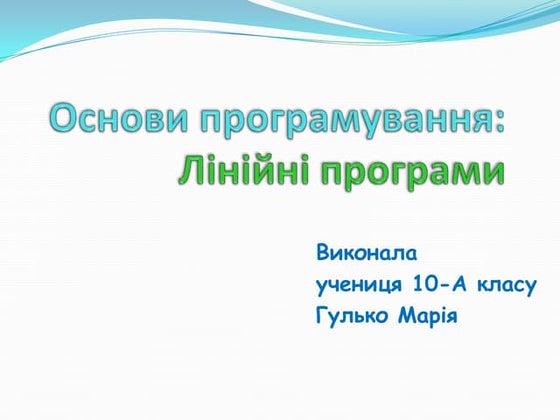 Основи програмування:
Лінійні програми

Виконала
учениця 10-А класу
Гулько Марія